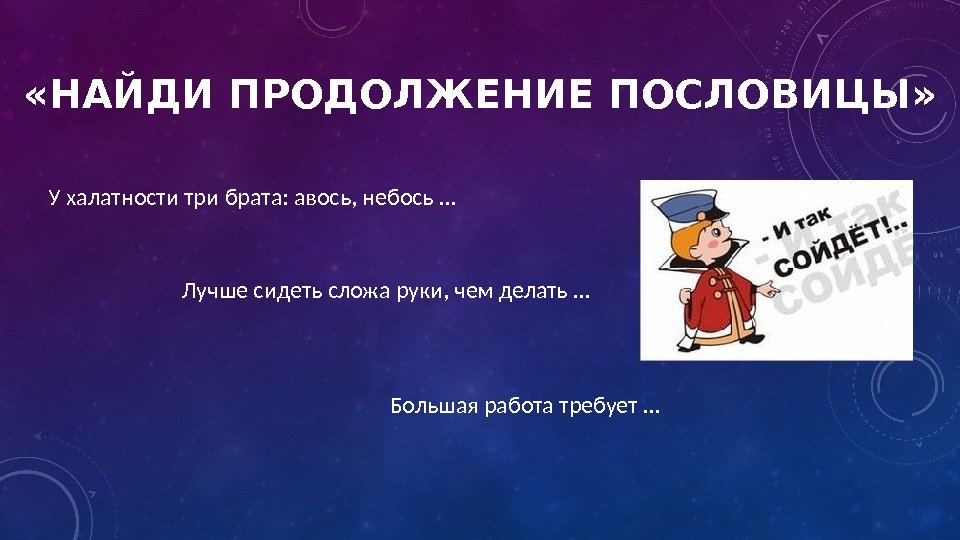 «НАЙДИ ПРОДОЛЖЕНИЕ ПОСЛОВИЦЫ»

У халатности три брата: авось, небось …

Лучше сидеть сложа руки, чем делать …

Большая работа требует …

- И так СОЙДЁТ!..

- И так СОЙДЁ